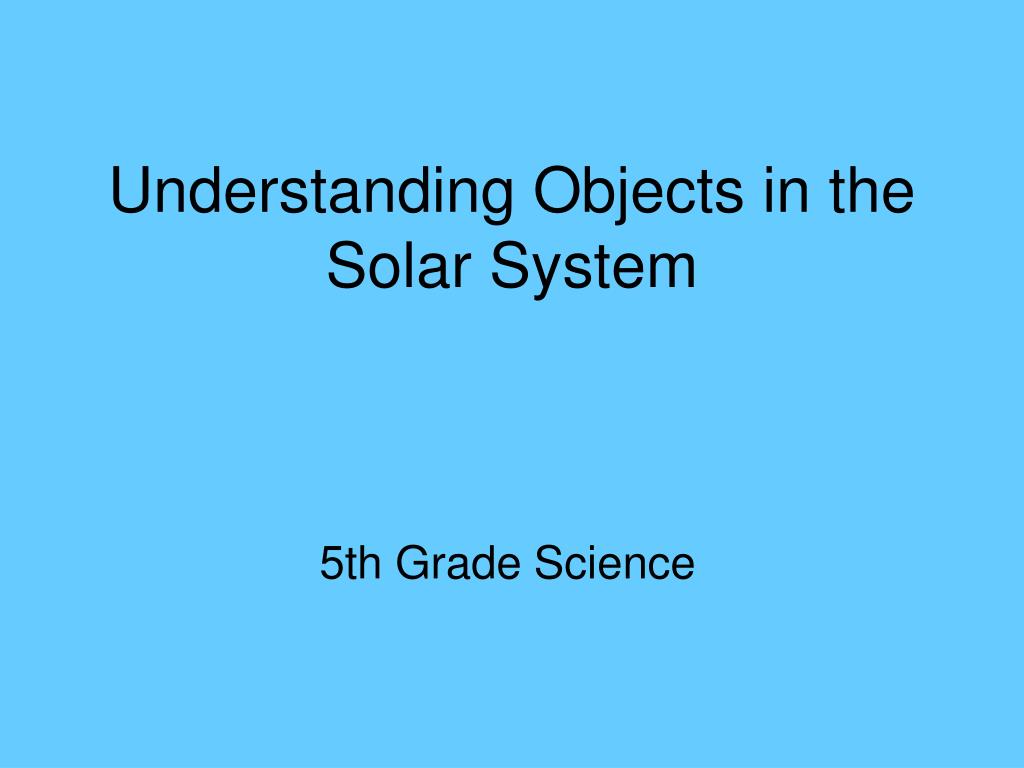 Understanding Objects in the Solar System

5th Grade Science